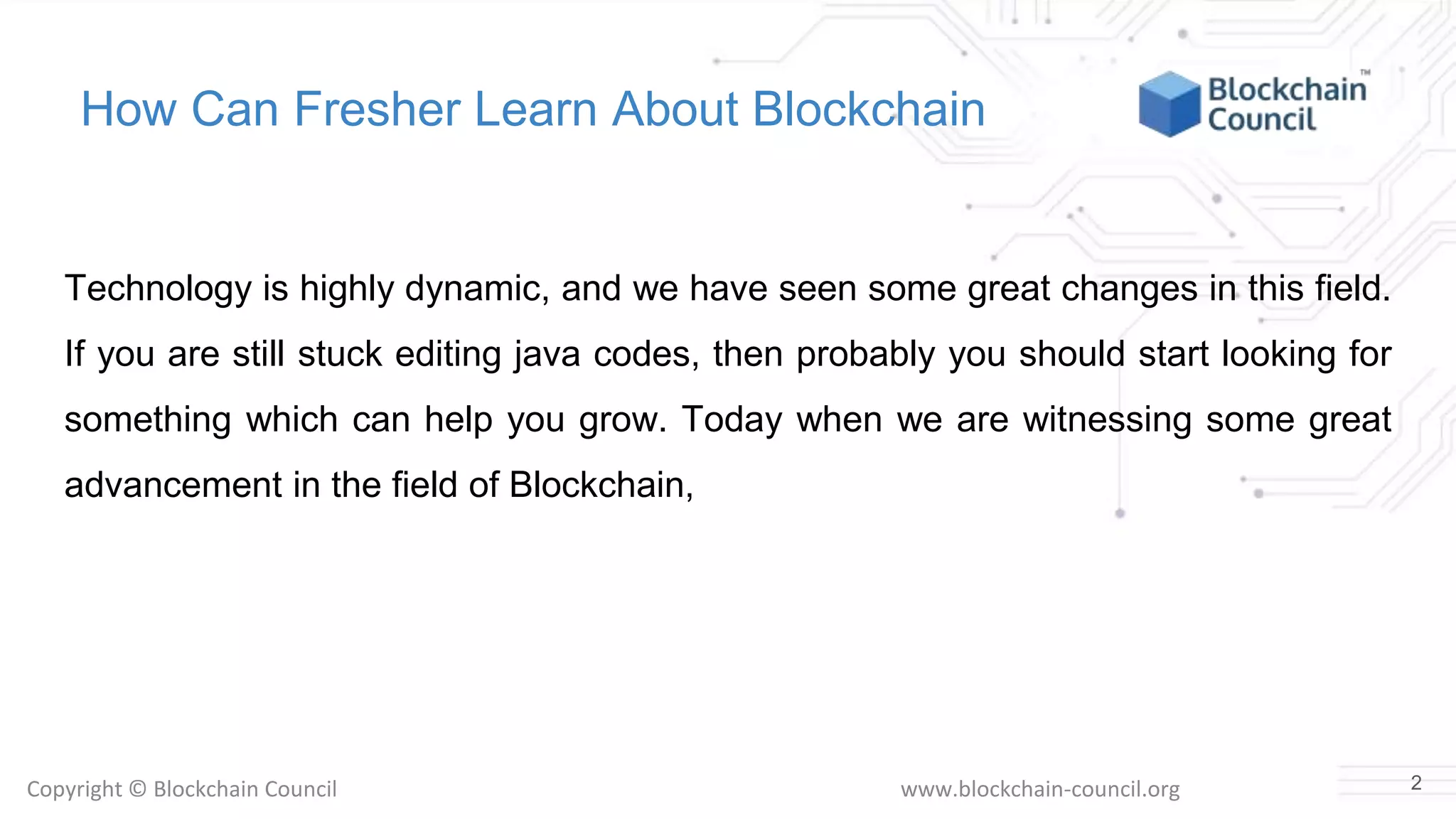 How Can Fresher Learn About Blockchain

Blockchain Council™

Technology is highly dynamic, and we have seen some great changes in this field. If you are still stuck editing java codes, then probably you should start looking for something which can help you grow. Today when we are witnessing some great advancement in the field of Blockchain,

Copyright © Blockchain Council

www.blockchain-council.org

2